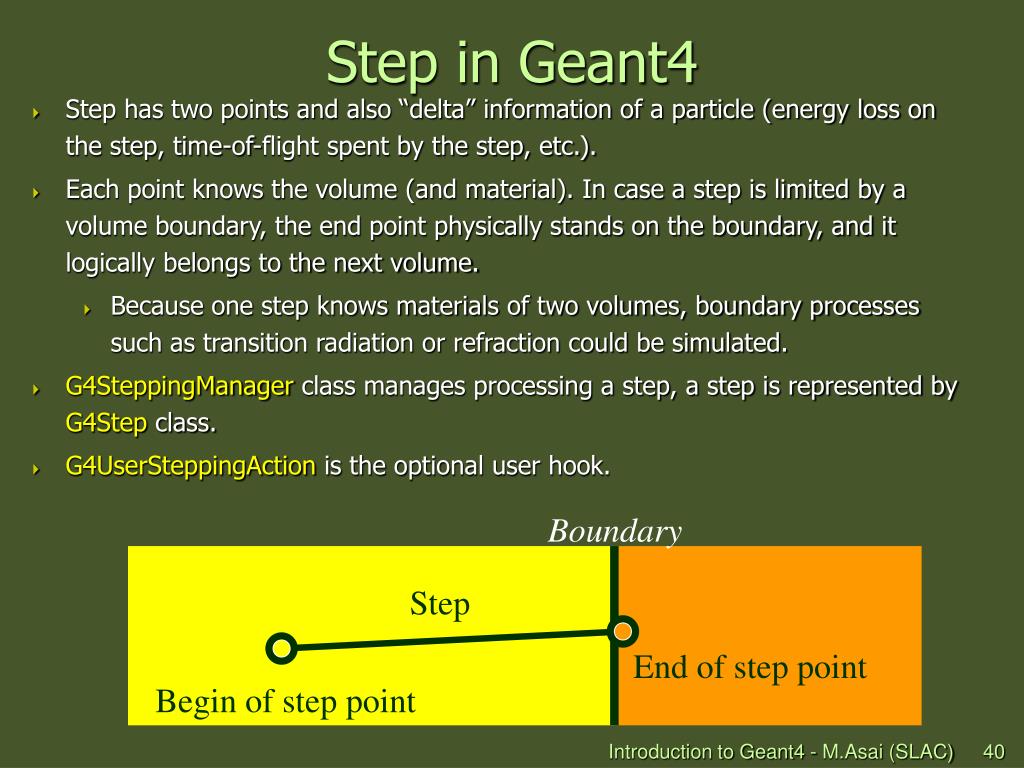 Step in Geant4

Step has two points and also “delta” information of a particle (energy loss on the step, time-of-flight spent by the step, etc.).

Each point knows the volume (and material). In case a step is limited by a volume boundary, the end point physically stands on the boundary, and it logically belongs to the next volume.

Because one step knows materials of two volumes, boundary processes such as transition radiation or refraction could be simulated.

G4SteppingManager class manages processing a step, a step is represented by G4Step class.

G4UserSteppingAction is the optional user hook.

Boundary

Step

End of step point

Begin of step point

Introduction to Geant4 - M.Asai (SLAC) 40